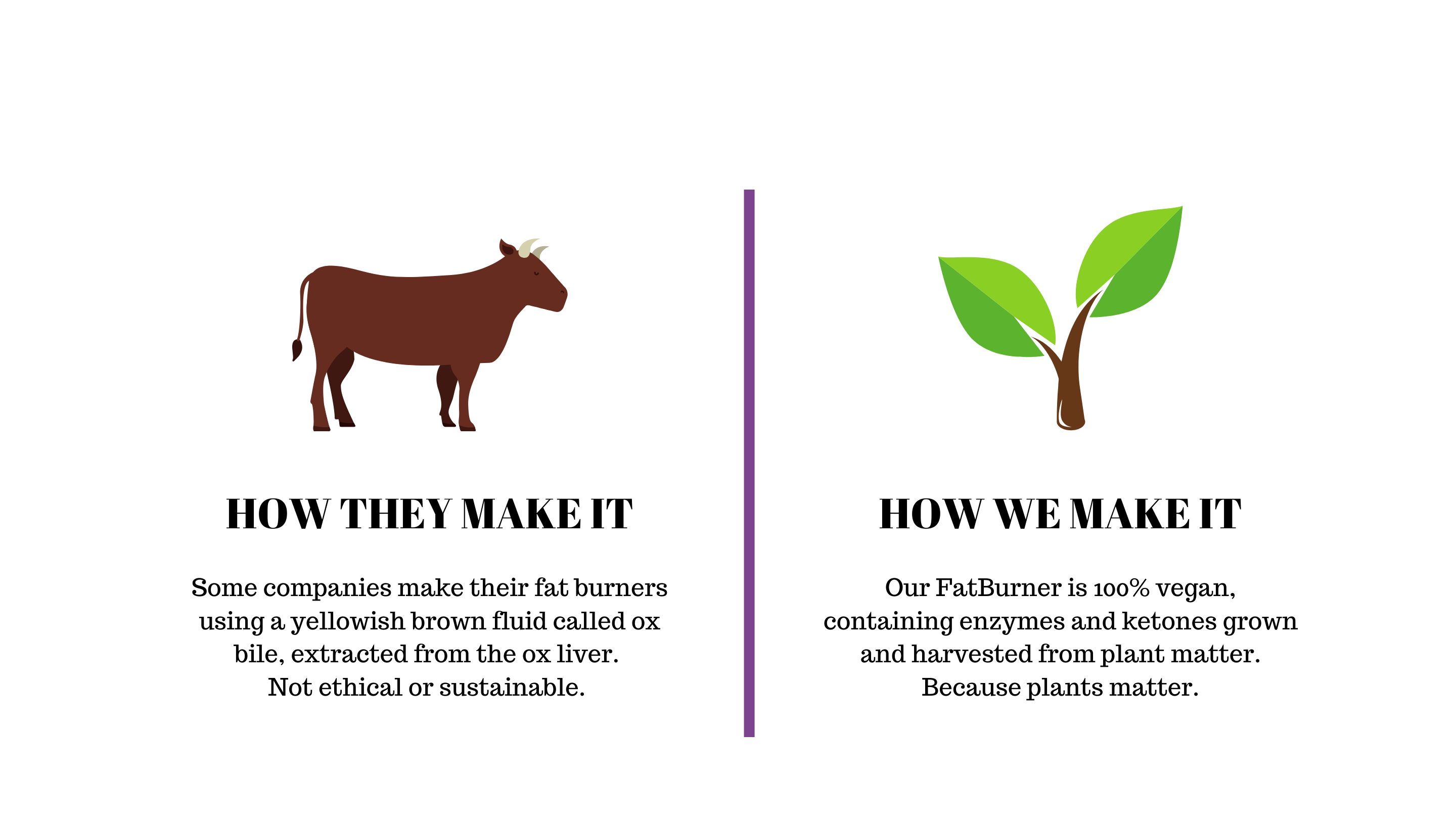 HOW THEY MAKE IT

Some companies make their fat burners using a yellowish brown fluid called ox bile, extracted from the ox liver.
Not ethical or sustainable.

HOW WE MAKE IT

Our FatBurner is 100% vegan, containing enzymes and ketones grown and harvested from plant matter.
Because plants matter.